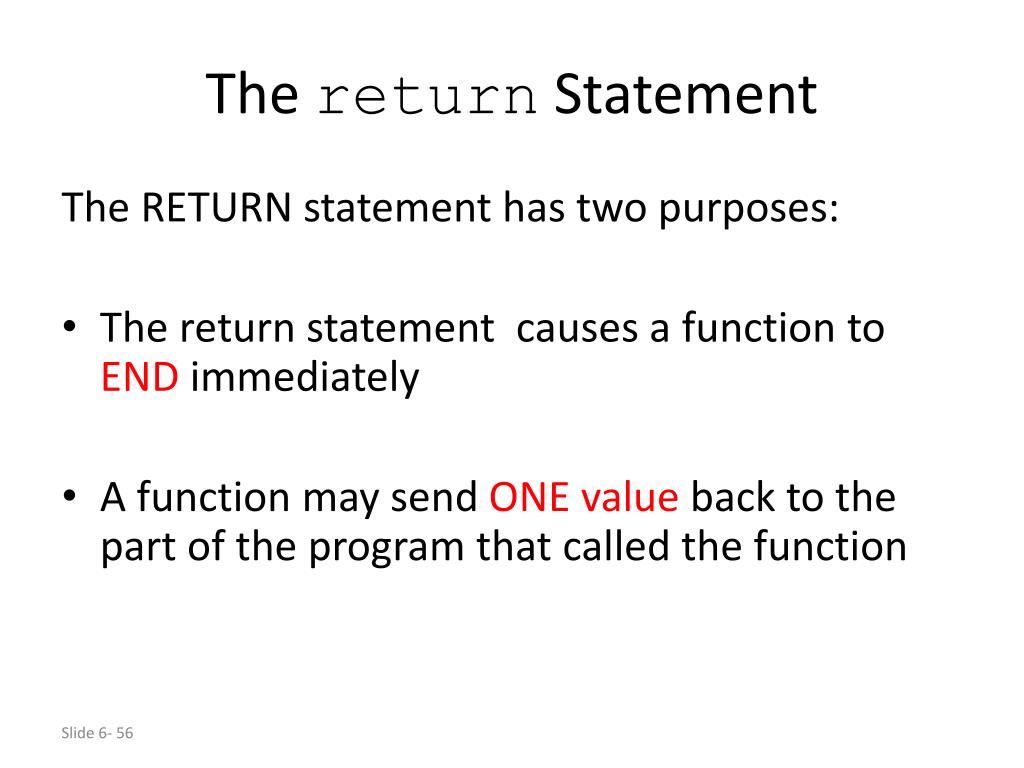 The return Statement

The RETURN statement has two purposes:

• The return statement  causes a function to END immediately

• A function may send ONE value back to the part of the program that called the function

Slide 6- 56